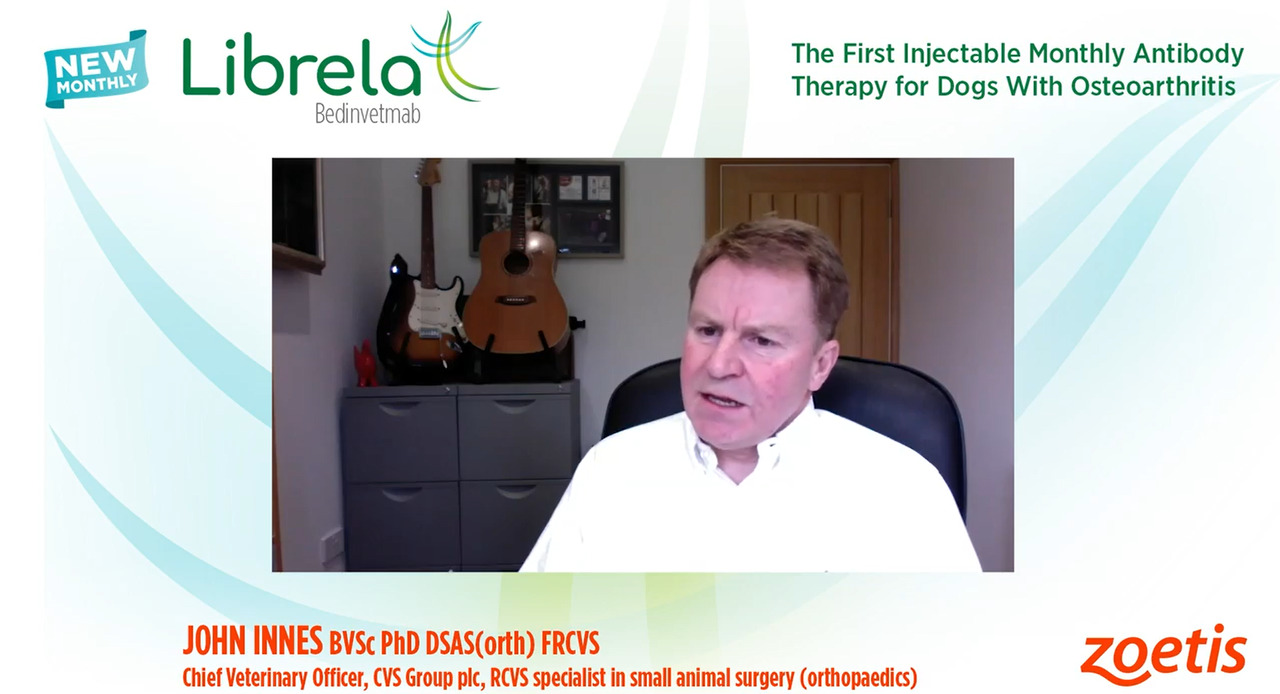 NEW MONTHLY

Librela
Bedinvetmab

The First Injectable Monthly Antibody Therapy for Dogs With Osteoarthritis

JOHN INNES BVSc PhD DSAS(orth) FRCVS
Chief Veterinary Officer, CVS Group plc, RCVS specialist in small animal surgery (orthopaedics)

zoetis